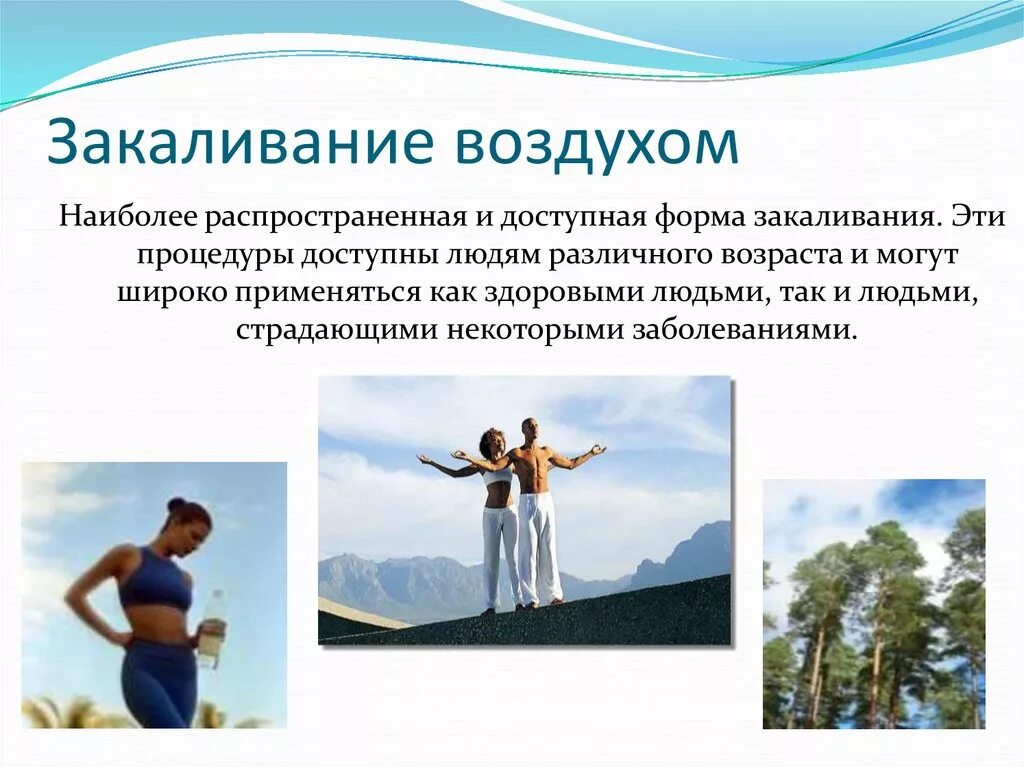 Закаливание воздухом

Наиболее распространенная и доступная форма закаливания. Эти процедуры доступны людям различного возраста и могут широко применяться как здоровыми людьми, так и людьми, страдающими некоторыми заболеваниями.